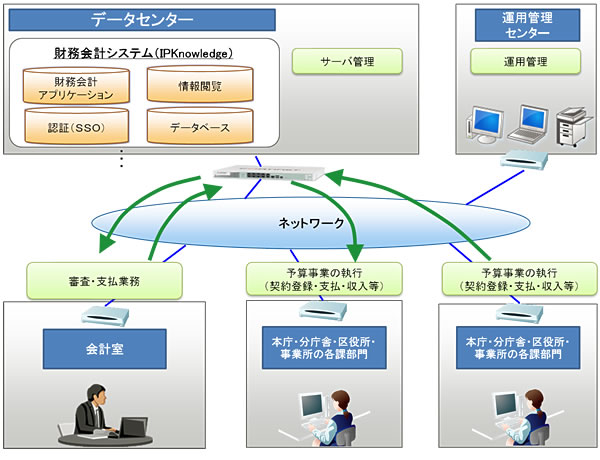 データセンター

財務会計システム（IPKnowledge）

財務会計アプリケーション

情報閲覧

認証（SSO）

データベース

サーバ管理

運用管理センター

運用管理

ネットワーク

審査・支払業務

予算事業の執行（契約登録・支払・収入等）

予算事業の執行（契約登録・支払・収入等）

会計室

本庁・分庁舎・区役所・事業所の各課部門

本庁・分庁舎・区役所・事業所の各課部門